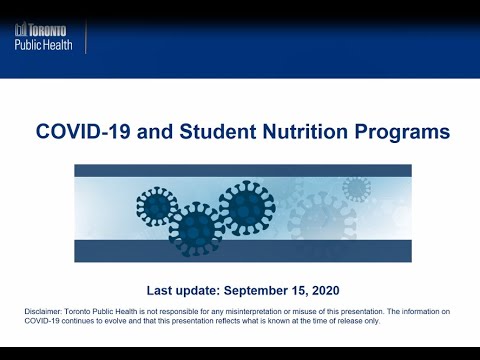 TORONTO
Public Health

COVID-19 and Student Nutrition Programs

Last update: September 15, 2020

Disclaimer: Toronto Public Health is not responsible for any misinterpretation or misuse of this presentation. The information on COVID-19 continues to evolve and that this presentation reflects what is known at the time of release only.